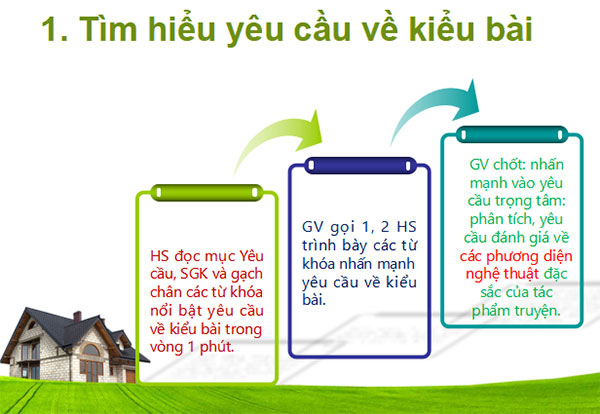 1. Tìm hiểu yêu cầu về kiểu bài

HS đọc mục Yêu cầu, SGK và gạch chân các từ khóa nổi bật yêu cầu về kiểu bài trong vòng 1 phút.

GV gọi 1, 2 HS trình bày các từ khóa nhấn mạnh yêu cầu về kiểu bài.

GV chốt: nhấn mạnh vào yêu cầu trọng tâm: phân tích, yêu cầu đánh giá về các phương diện nghệ thuật đặc sắc của tác phẩm truyện.